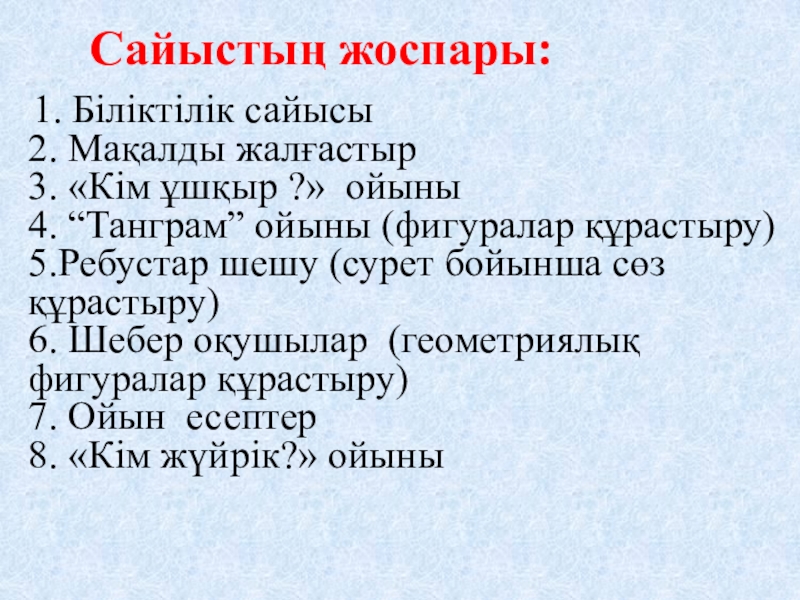 Сайыстың жоспары:

1. Біліктілік сайысы
2. Мақалды жалғастыр
3. «Кім ұшқыр ?» ойыны
4. “Танграм” ойыны (фигуралар құрастыру)
5.Ребустар шешу (сурет бойынша сөз құрастыру)
6. Шебер оқушылар (геометриялық фигуралар құрастыру)
7. Ойын есептер
8. «Кім жүйрік?» ойыны